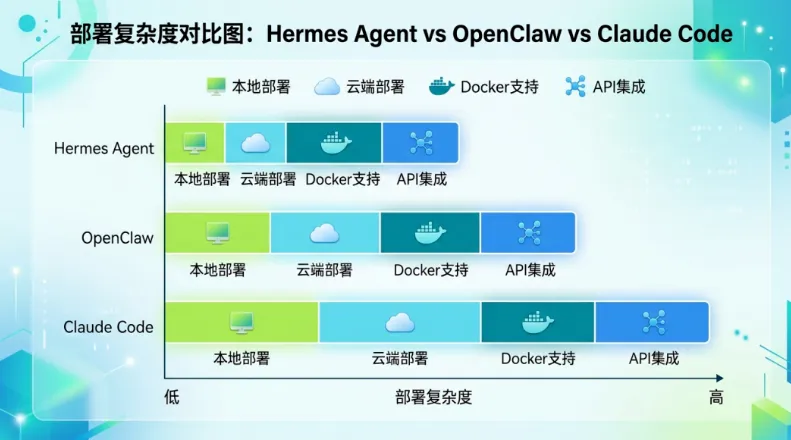 部署复杂度对比图：Hermes Agent vs OpenClaw vs Claude Code

本地部署 云端部署 Docker支持 API集成

Hermes Agent
本地部署 云端部署 Docker支持 API集成

OpenClaw
本地部署 云端部署 Docker支持 API集成

Claude Code
本地部署 云端部署 Docker支持 API集成

低 部署复杂度 高